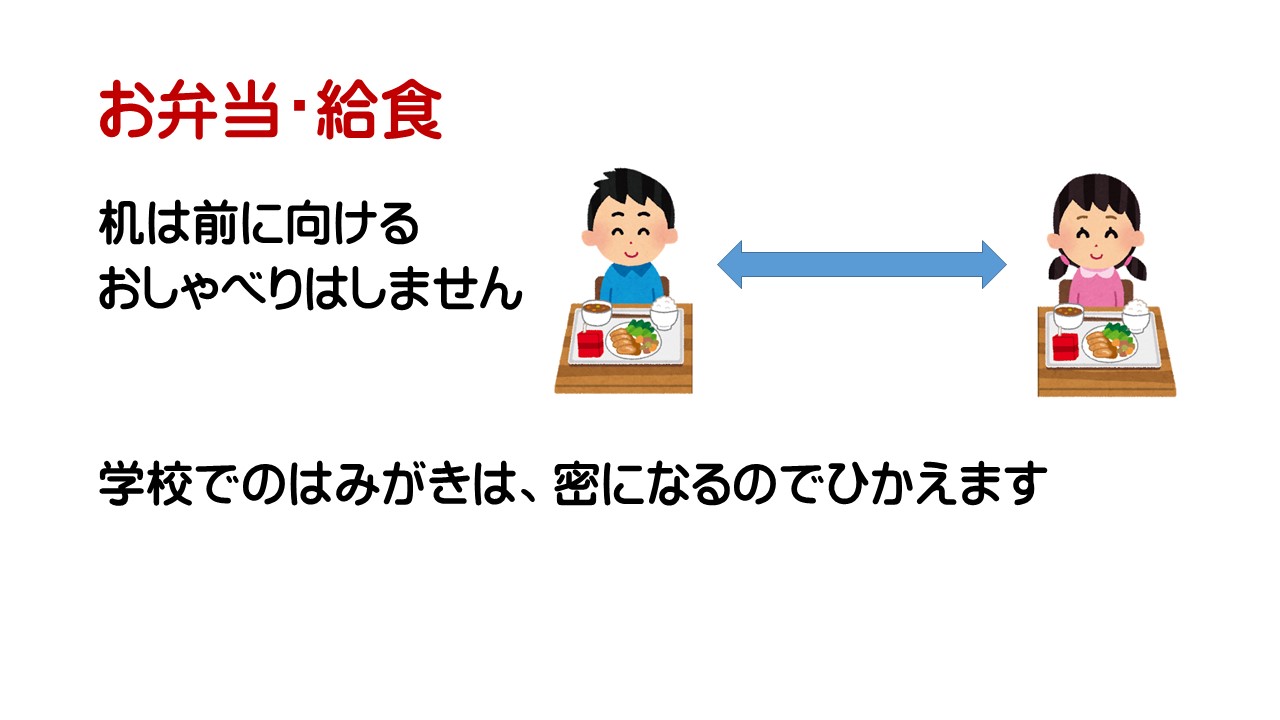 お弁当･給食

机は前に向ける
おしゃべりはしません

学校でのはみがきは、密になるのでひかえます